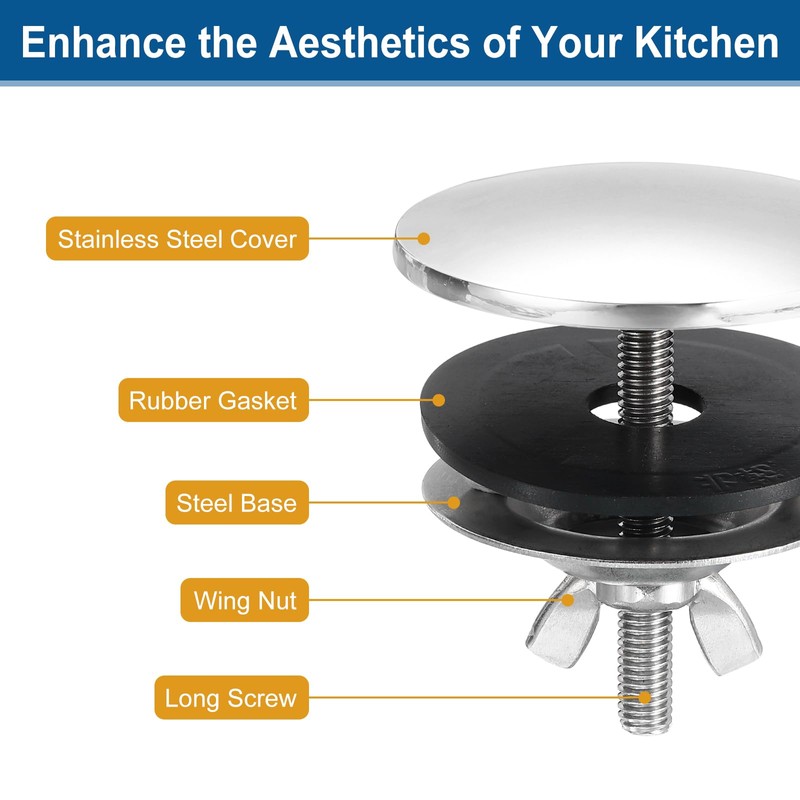 Enhance the Aesthetics of Your Kitchen

Stainless Steel Cover

Rubber Gasket

Steel Base

Wing Nut

Long Screw